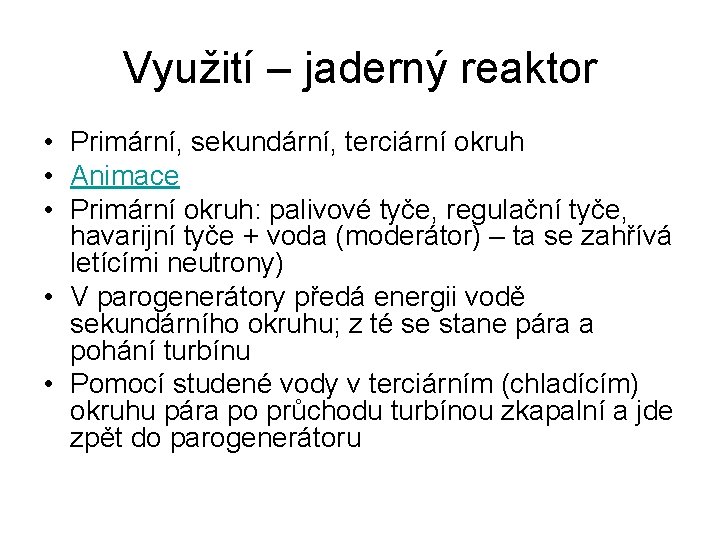 Využití – jaderný reaktor

• Primární, sekundární, terciární okruh
• Animace
• Primární okruh: palivové tyče, regulační tyče, havarijní tyče + voda (moderátor) – ta se zahřívá letícími neutrony)
• V parogenerátory předá energii vodě sekundárního okruhu; z té se stane pára a pohání turbínu
• Pomocí studené vody v terciárním (chladícím) okruhu pára po průchodu turbínou zkapalní a jde zpět do parogenerátoru